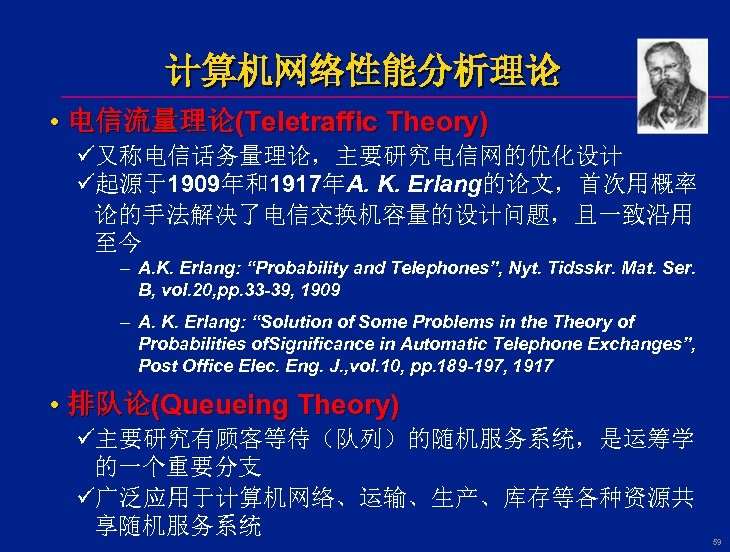 计算机网络性能分析理论

• 电信流量理论(Teletraffic Theory)

✓又称电信话务量理论，主要研究电信网的优化设计

✓起源于1909年和1917年A. K. Erlang的论文，首次用概率论的手法解决了电信交换机容量的设计问题，且一致沿用至今

– A.K. Erlang: “Probability and Telephones”, Nyt. Tidsskr. Mat. Ser. B, vol.20,pp.33-39, 1909

– A. K. Erlang: “Solution of Some Problems in the Theory of Probabilities ofSignificance in Automatic Telephone Exchanges”, Post Office Elec. Eng. J.,vol.10, pp.189-197, 1917

• 排队论(Queueing Theory)

✓主要研究有顾客等待（队列）的随机服务系统，是运筹学的一个重要分支

✓广泛应用于计算机网络、运输、生产、库存等各种资源共享随机服务系统

59